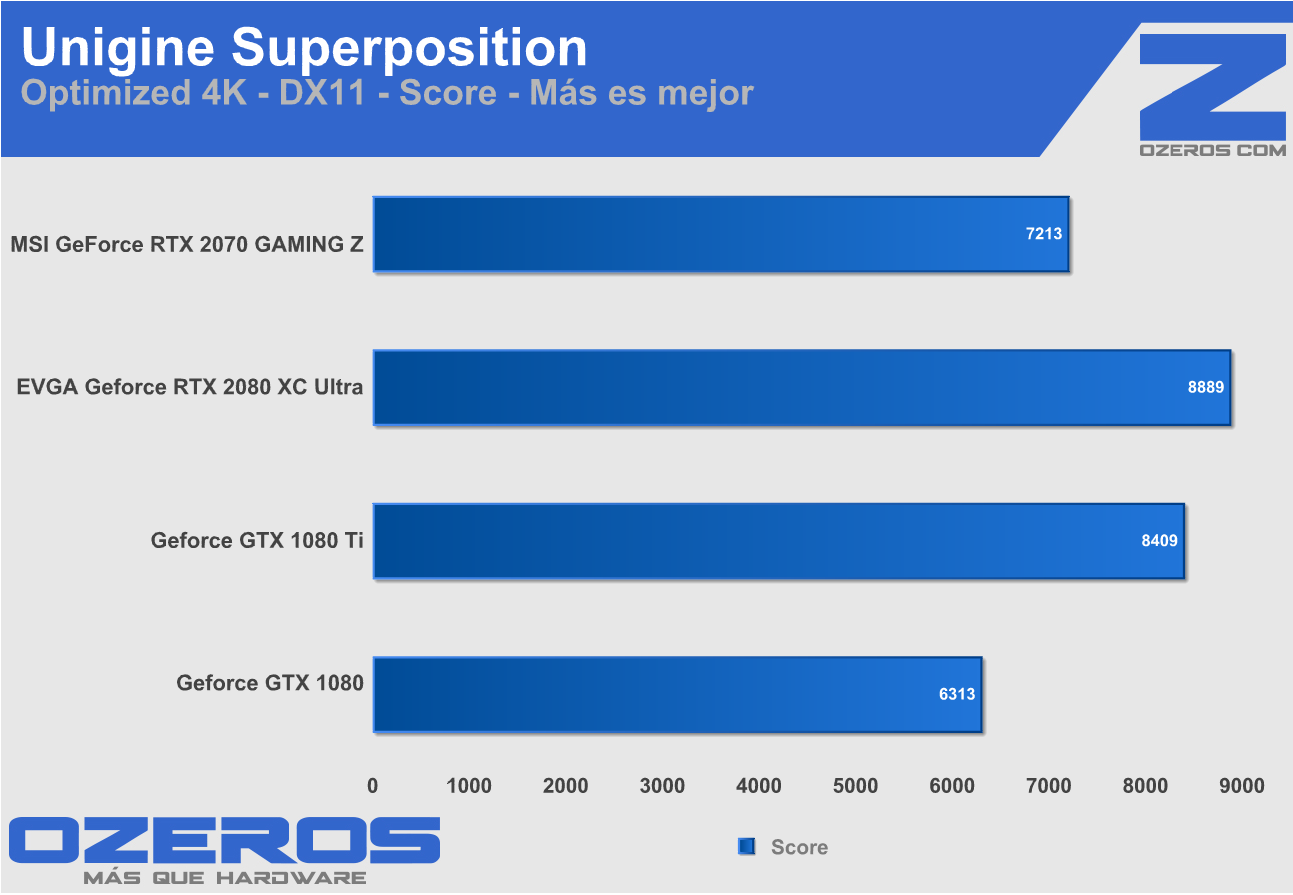 Unigine Superposition
Optimized 4K - DX11 - Score - Más es mejor

Z
OZEROS COM

MSI GeForce RTX 2070 GAMING Z 7213
EVGA Geforce RTX 2080 XC Ultra 8889
Geforce GTX 1080 Ti 8409
Geforce GTX 1080 6313

0 1000 2000 3000 4000 5000 6000 7000 8000 9000

OZEROS
MÁS QUE HARDWARE

Score